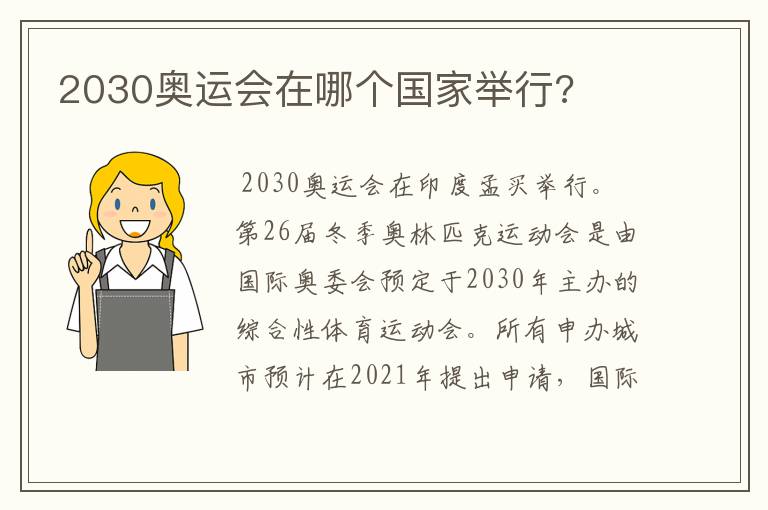 2030奥运会在哪个国家举行?

2030奥运会在印度孟买举行。第26届冬季奥林匹克运动会是由国际奥委会预定于2030年主办的综合性体育运动会。所有申办城市预计在2021年提出申请，国际